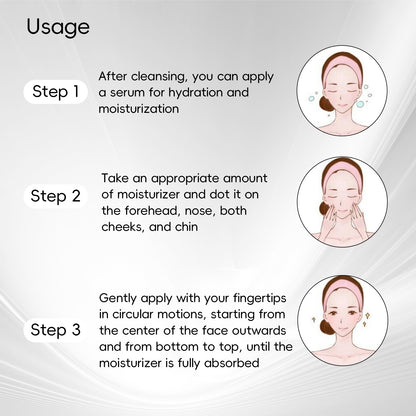 Usage

Step 1

After cleansing, you can apply a serum for hydration and moisturization

Step 2

Take an appropriate amount of moisturizer and dot it on the forehead, nose, both cheeks, and chin

Step 3

Gently apply with your fingertips in circular motions, starting from the center of the face outwards and from bottom to top, until the moisturizer is fully absorbed